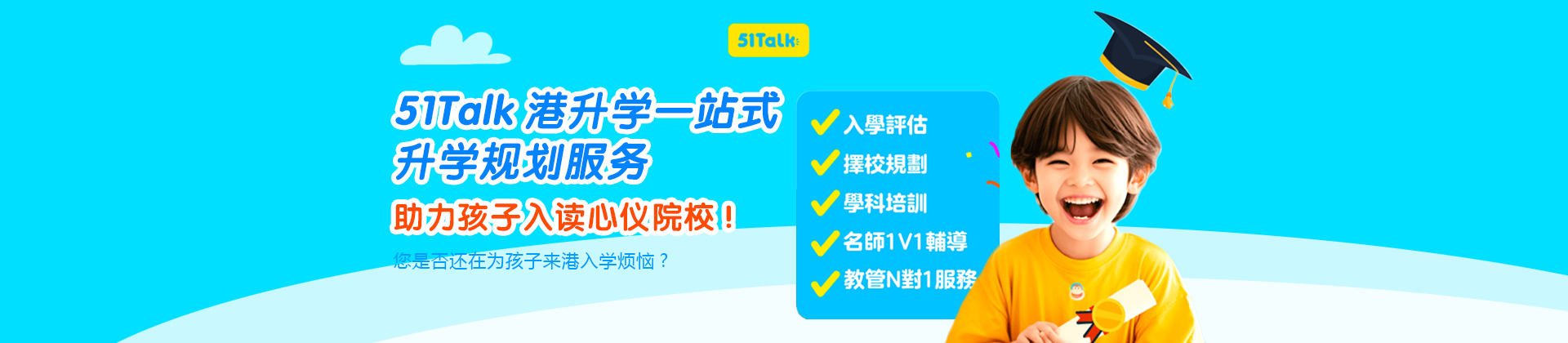 51Talk

51Talk 港升学一站式
升学规划服务

助力孩子入读心仪院校！

您是否还在为孩子来港入学烦恼？

入學評估
擇校規劃
學科培訓
名師1V1輔導
教管N對1服務